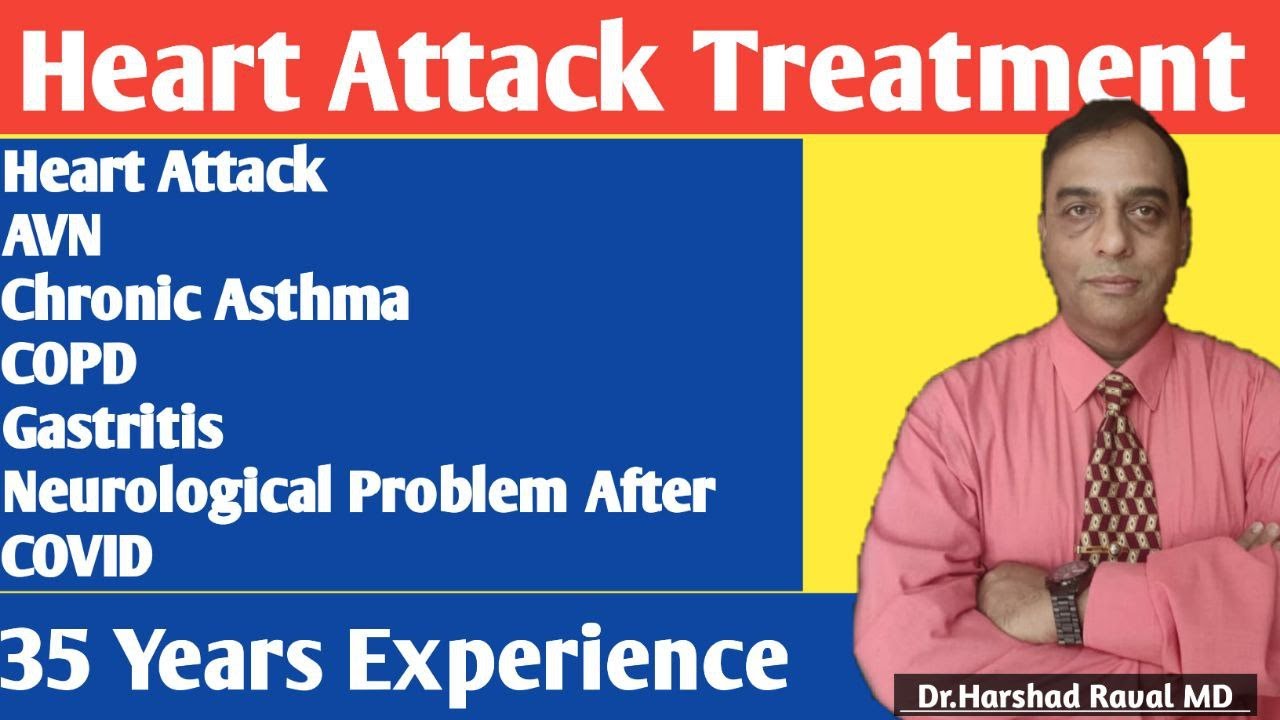 Heart Attack Treatment

Heart Attack
AVN
Chronic Asthma
COPD
Gastritis
Neurological Problem After COVID

35 Years Experience

Dr.Harshad Raval MD